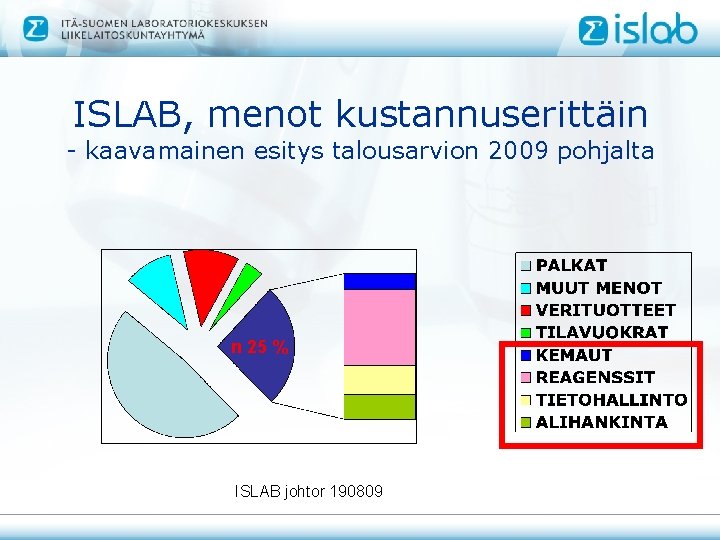 ITÄ-SUOMEN LABORATORIOKESKUKSEN LIIKELAITOSKUNTAYHTYMÄ

islab

ISLAB, menot kustannuserittäin
- kaavamainen esitys talousarvion 2009 pohjalta

n 25 %

PALKAT
MUUT MENOT
VERITUOTTEET
TILAVUOKRAT
KEMAUT
REAGENSSIT
TIETOHALLINTO
ALIHANKINTA

ISLAB johtor 190809